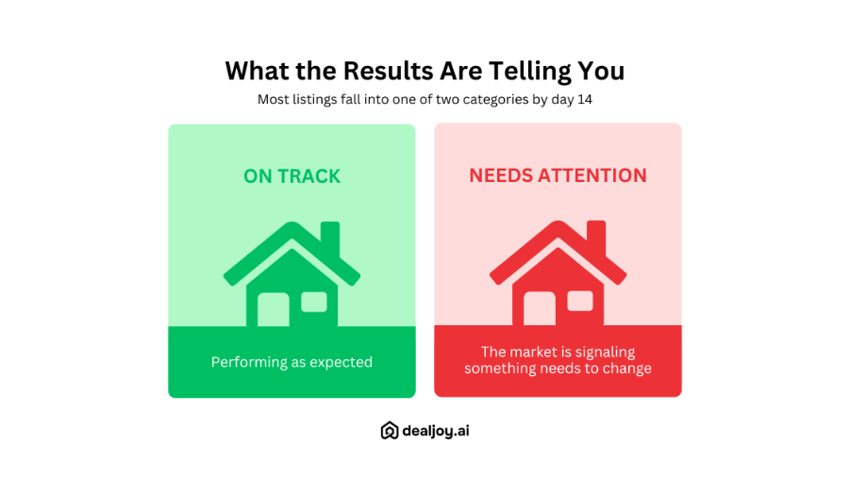 What the Results Are Telling You

Most listings fall into one of two categories by day 14

ON TRACK

Performing as expected

NEEDS ATTENTION

The market is signaling something needs to change

dealjoy.ai